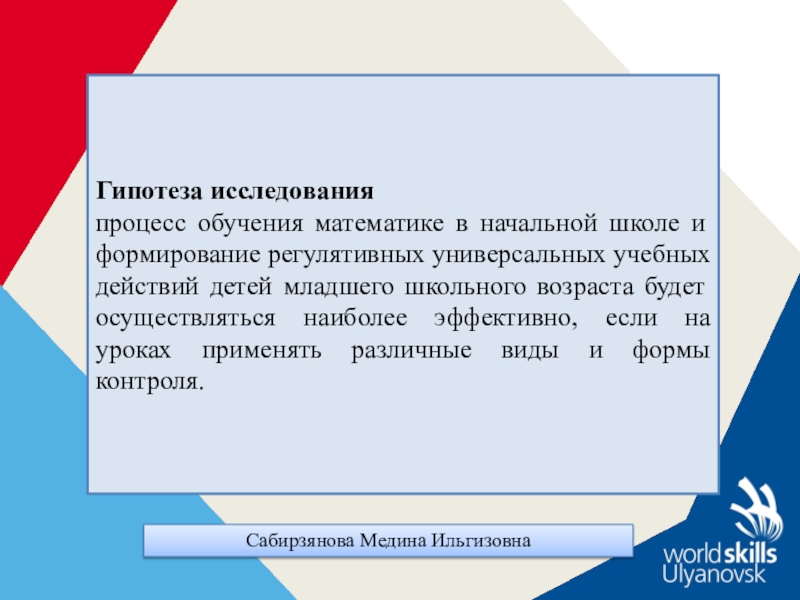 Гипотеза исследования
процесс обучения математике в начальной школе и формирование регулятивных универсальных учебных действий детей младшего школьного возраста будет осуществляться наиболее эффективно, если на уроках применять различные виды и формы контроля.

Сабирзянова Медина Ильгизовна

worldskills
Ulyanovsk